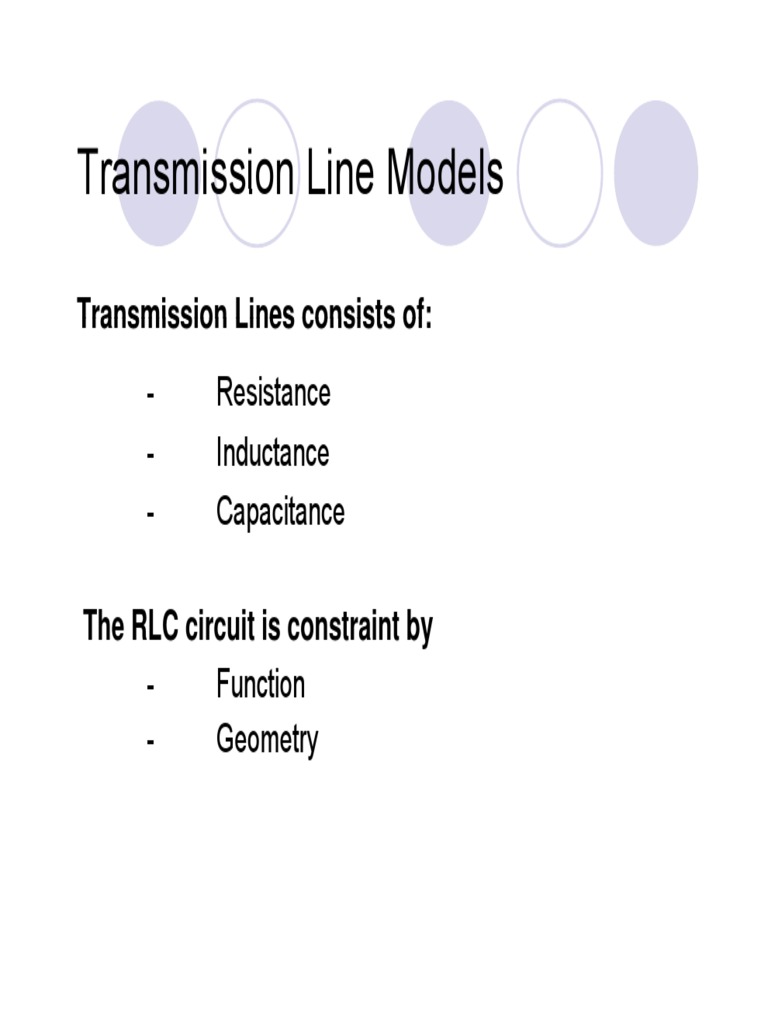 Transmission Line Models

Transmission Lines consists of:

- Resistance
- Inductance
- Capacitance

The RLC circuit is constraint by

- Function
- Geometry